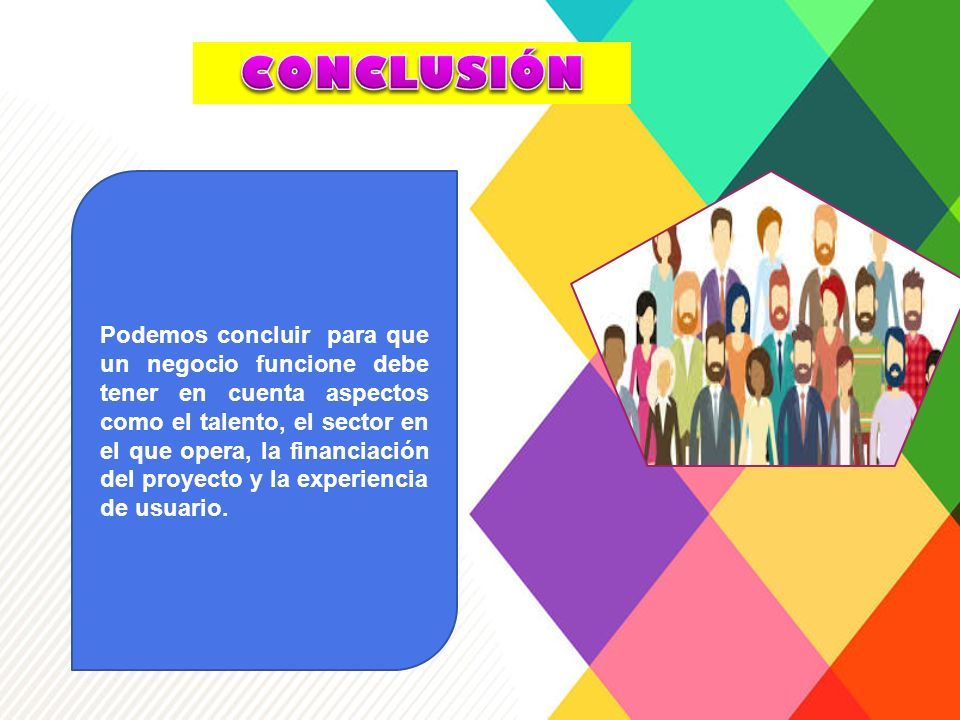 CONCLUSIÓN

Podemos concluir para que un negocio funcione debe tener en cuenta aspectos como el talento, el sector en el que opera, la financiación del proyecto y la experiencia de usuario.